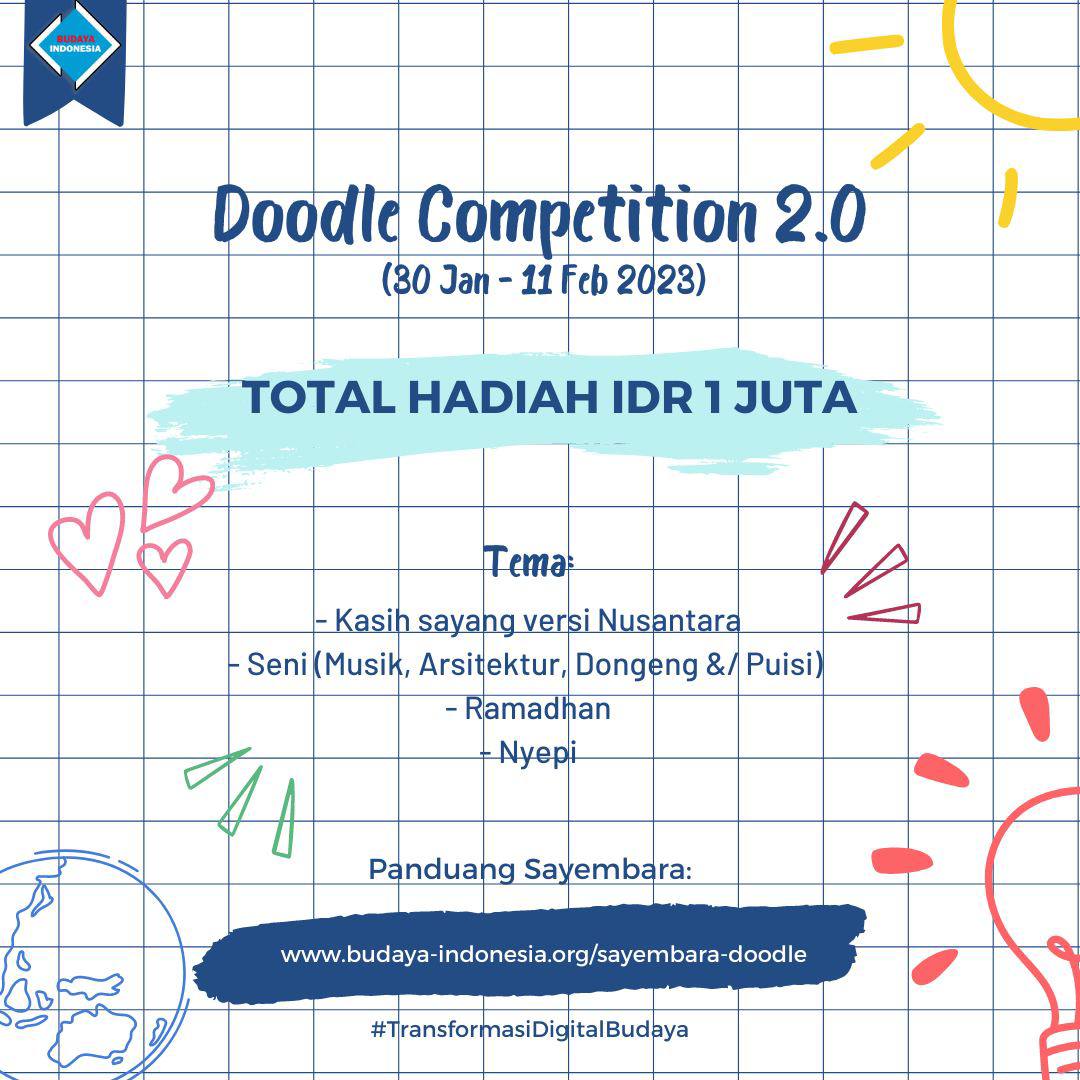 BUDAYA INDONESIA

Doodle Competition 2.0
(30 Jan - 11 Feb 2023)

TOTAL HADIAH IDR 1 JUTA

Tema:
- Kasih sayang versi Nusantara
- Seni (Musik, Arsitektur, Dongeng &/ Puisi)
- Ramadhan
- Nyepi

Panduang Sayembara:

www.budaya-indonesia.org/sayembara-doodle

#TransformasiDigitalBudaya